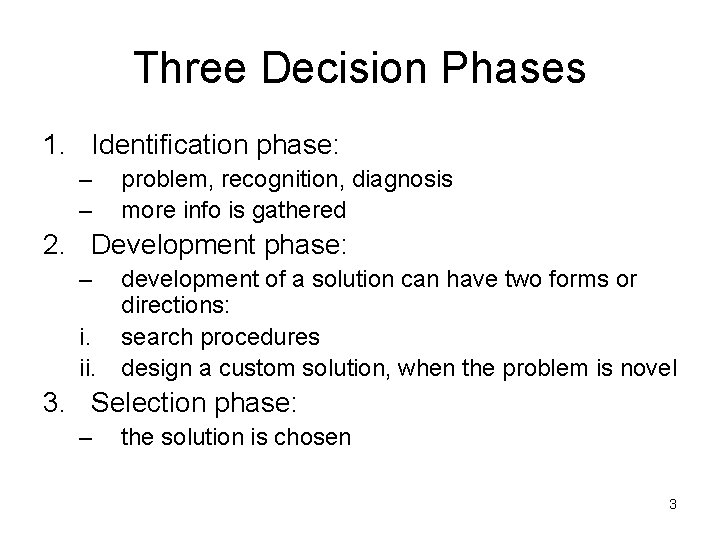 Three Decision Phases

1. Identification phase:
– problem, recognition, diagnosis
– more info is gathered
2. Development phase:
– development of a solution can have two forms or directions:
i. search procedures
ii. design a custom solution, when the problem is novel
3. Selection phase:
– the solution is chosen

3